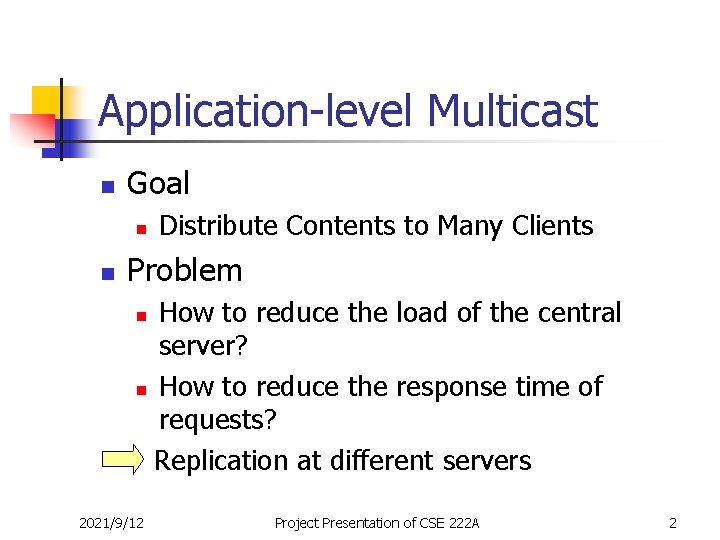 Application-level Multicast

Goal

Distribute Contents to Many Clients

Problem

How to reduce the load of the central server?

How to reduce the response time of requests?

Replication at different servers

2021/9/12 Project Presentation of CSE 222A 2